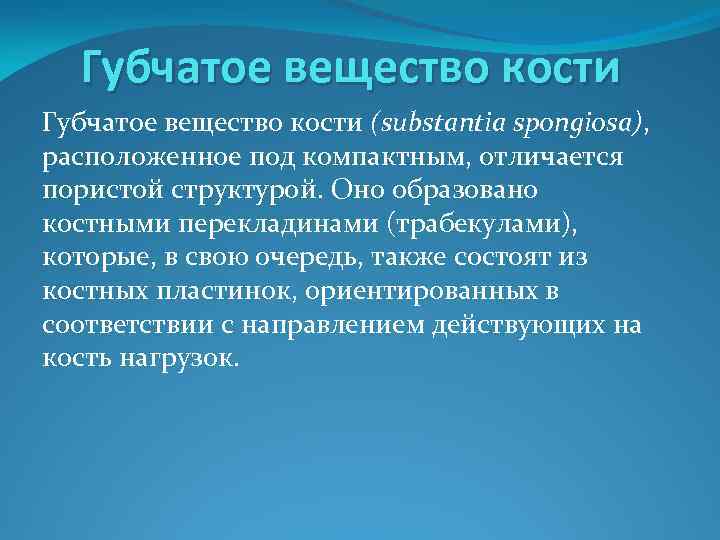 Губчатое вещество кости

Губчатое вещество кости (substantia spongiosa), расположенное под компактным, отличается пористой структурой. Оно образовано костными перекладинами (трабекулами), которые, в свою очередь, также состоят из костных пластинок, ориентированных в соответствии с направлением действующих на кость нагрузок.